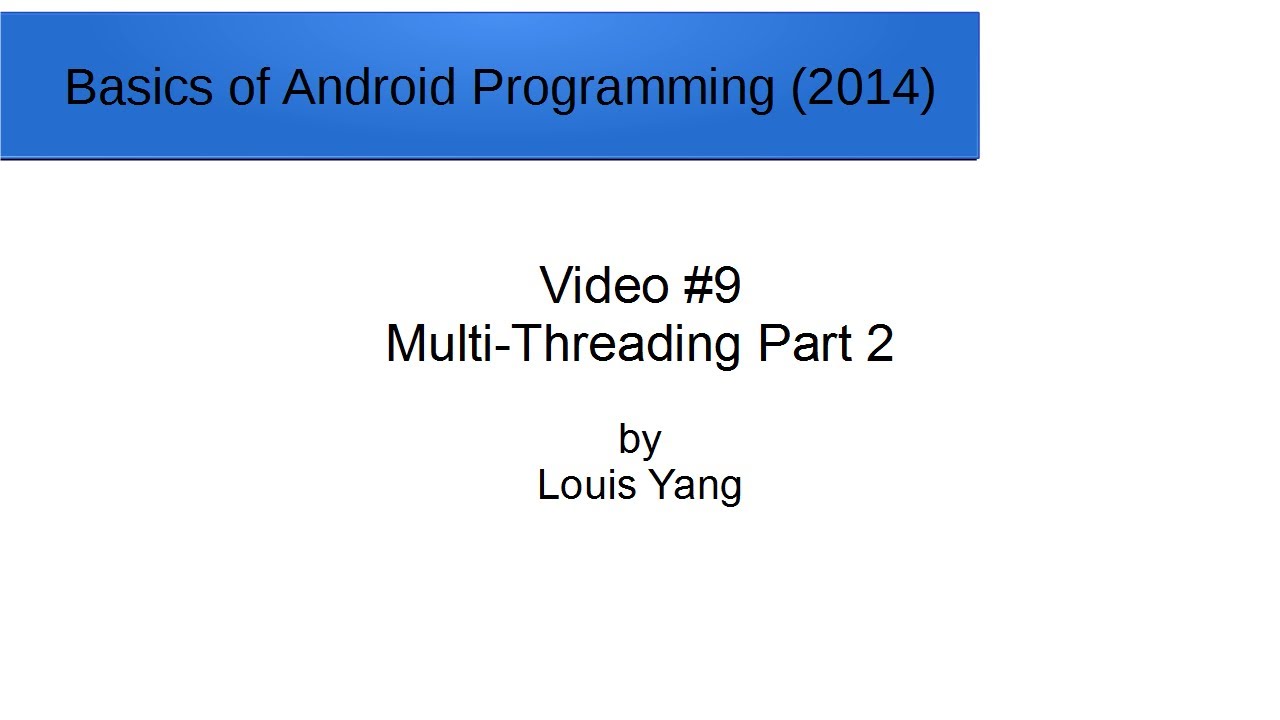 Basics of Android Programming (2014)

Video #9
Multi-Threading Part 2

by
Louis Yang